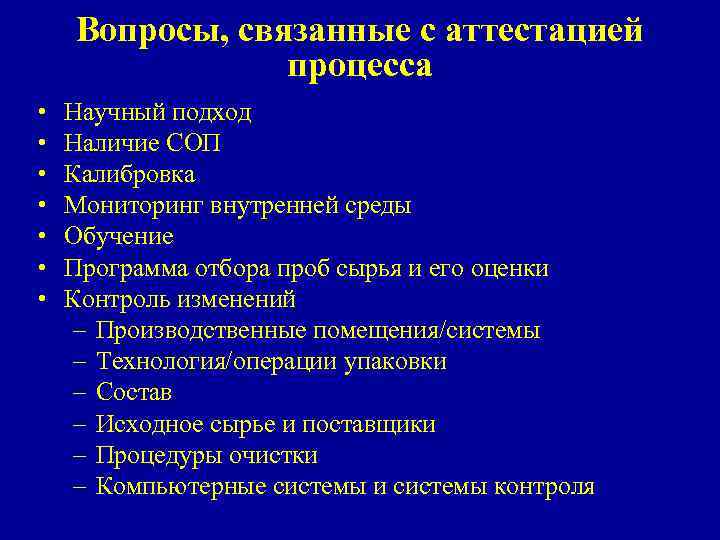 Вопросы, связанные с аттестацией процесса

• Научный подход
• Наличие СОП
• Калибровка
• Мониторинг внутренней среды
• Обучение
• Программа отбора проб сырья и его оценки
• Контроль изменений
– Производственные помещения/системы
– Технология/операции упаковки
– Состав
– Исходное сырье и поставщики
– Процедуры очистки
– Компьютерные системы и системы контроля